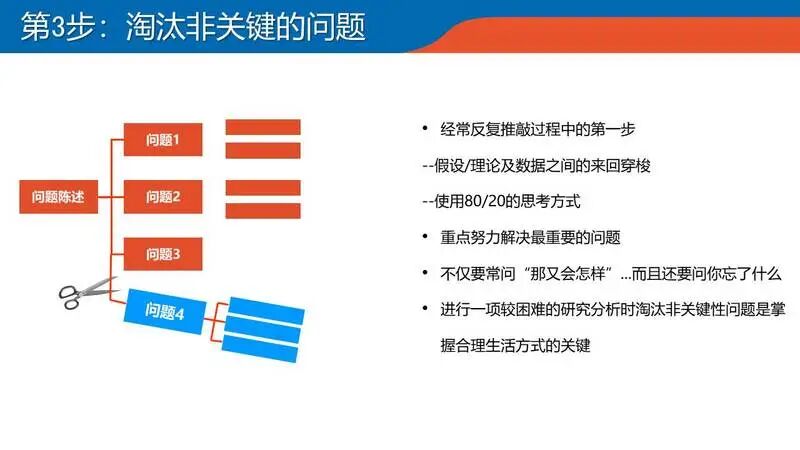 第3步：淘汰非关键的问题

问题陈述

问题1

问题2

问题3

问题4

• 经常反复推敲过程中的第一步

--假设/理论及数据之间的来回穿梭

--使用80/20的思考方式

• 重点努力解决最重要的问题

• 不仅要常问“那又会怎样”...而且还要问你忘了什么

• 进行一项较困难的研究分析时淘汰非关键性问题是掌握合理生活方式的关键